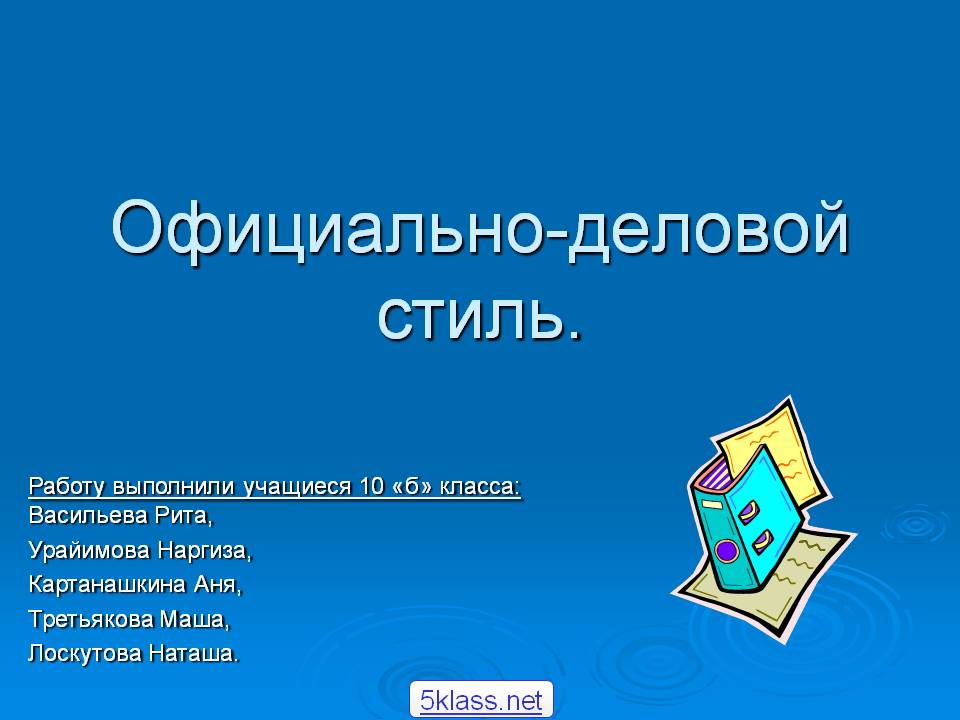 Официально-деловой стиль.

Работу выполнили учащиеся 10 «б» класса:
Васильева Рита,
Урайимова Наргиза,
Картанашкина Аня,
Третьякова Маша,
Лоскутова Наташа.

5klass.net